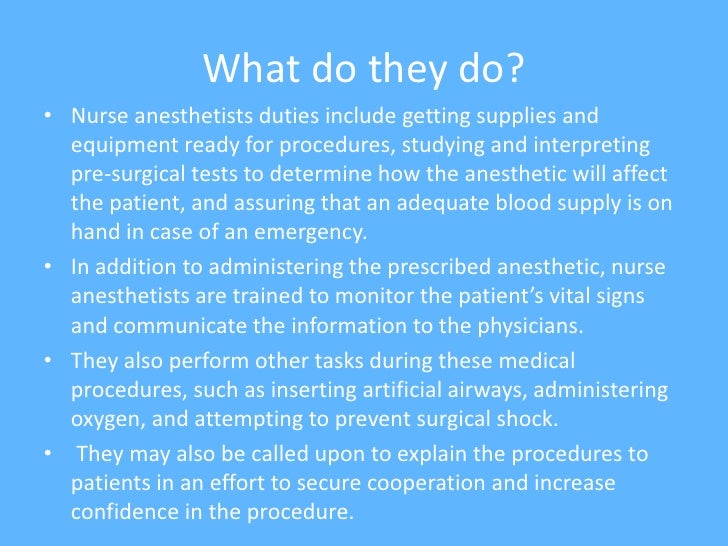 What do they do?

• Nurse anesthetists duties include getting supplies and equipment ready for procedures, studying and interpreting pre-surgical tests to determine how the anesthetic will affect the patient, and assuring that an adequate blood supply is on hand in case of an emergency.

• In addition to administering the prescribed anesthetic, nurse anesthetists are trained to monitor the patient's vital signs and communicate the information to the physicians.

• They also perform other tasks during these medical procedures, such as inserting artificial airways, administering oxygen, and attempting to prevent surgical shock.

• They may also be called upon to explain the procedures to patients in an effort to secure cooperation and increase confidence in the procedure.